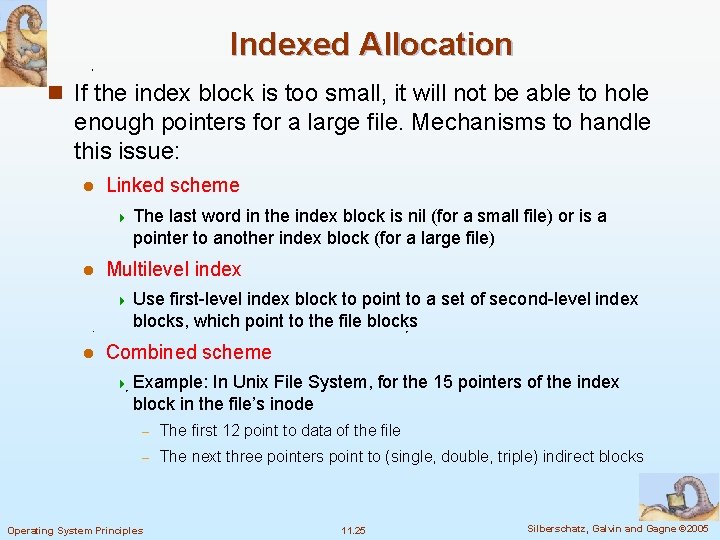 Indexed Allocation

If the index block is too small, it will not be able to hole enough pointers for a large file. Mechanisms to handle this issue:

Linked scheme

The last word in the index block is nil (for a small file) or is a pointer to another index block (for a large file)

Multilevel index

Use first-level index block to point to a set of second-level index blocks, which point to the file blocks

Combined scheme

Example: In Unix File System, for the 15 pointers of the index block in the file's inode

– The first 12 point to data of the file

– The next three pointers point to (single, double, triple) indirect blocks

Operating System Principles 11.25 Silberschatz, Galvin and Gagne ©2005